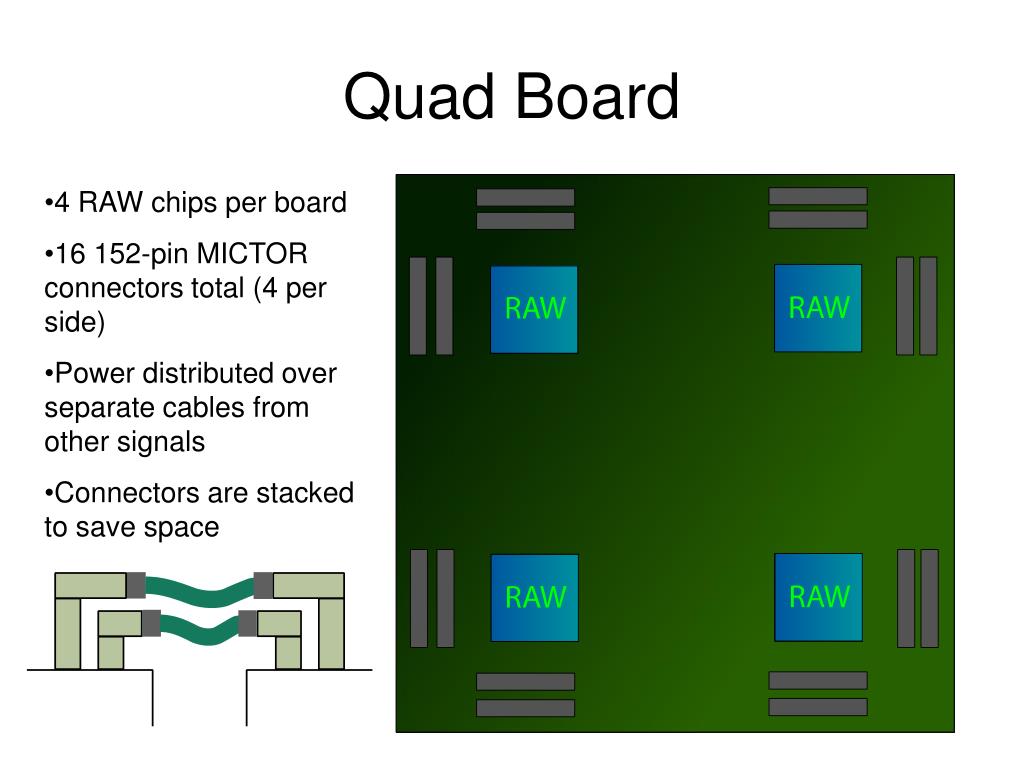 Quad Board

•4 RAW chips per board

•16 152-pin MICTOR connectors total (4 per side)

•Power distributed over separate cables from other signals

•Connectors are stacked to save space

RAW

RAW

RAW

RAW